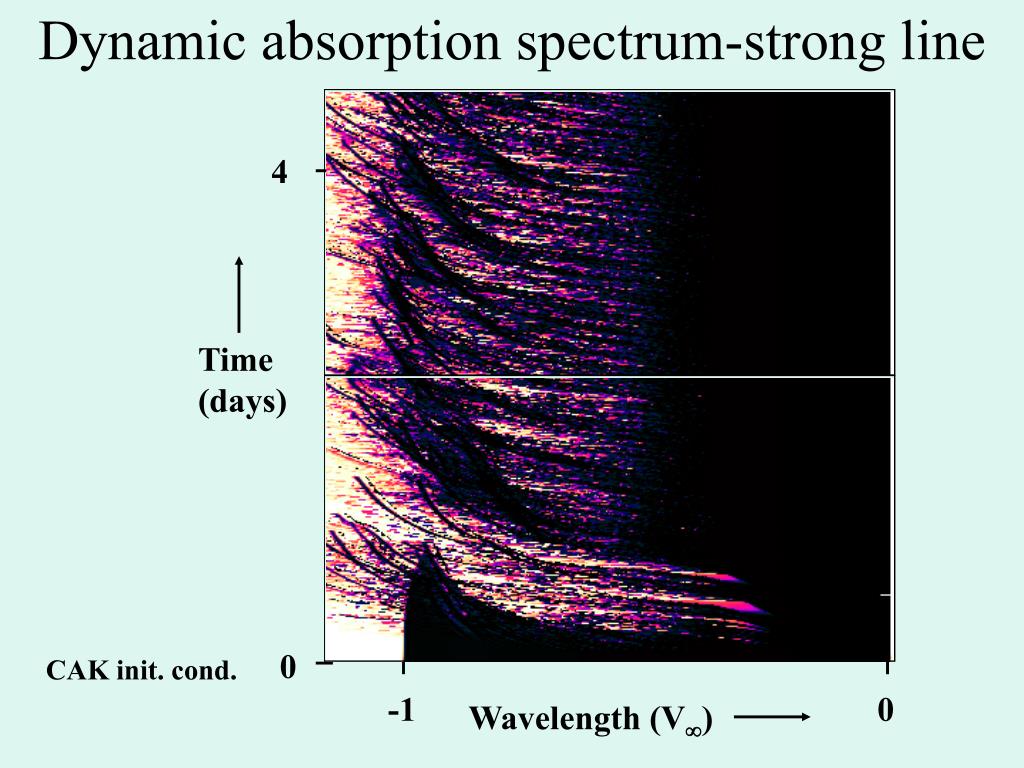 Dynamic absorption spectrum-strong line

4

Time
(days)

CAK init. cond.

0

-1

Wavelength ($V_\infty$)

0